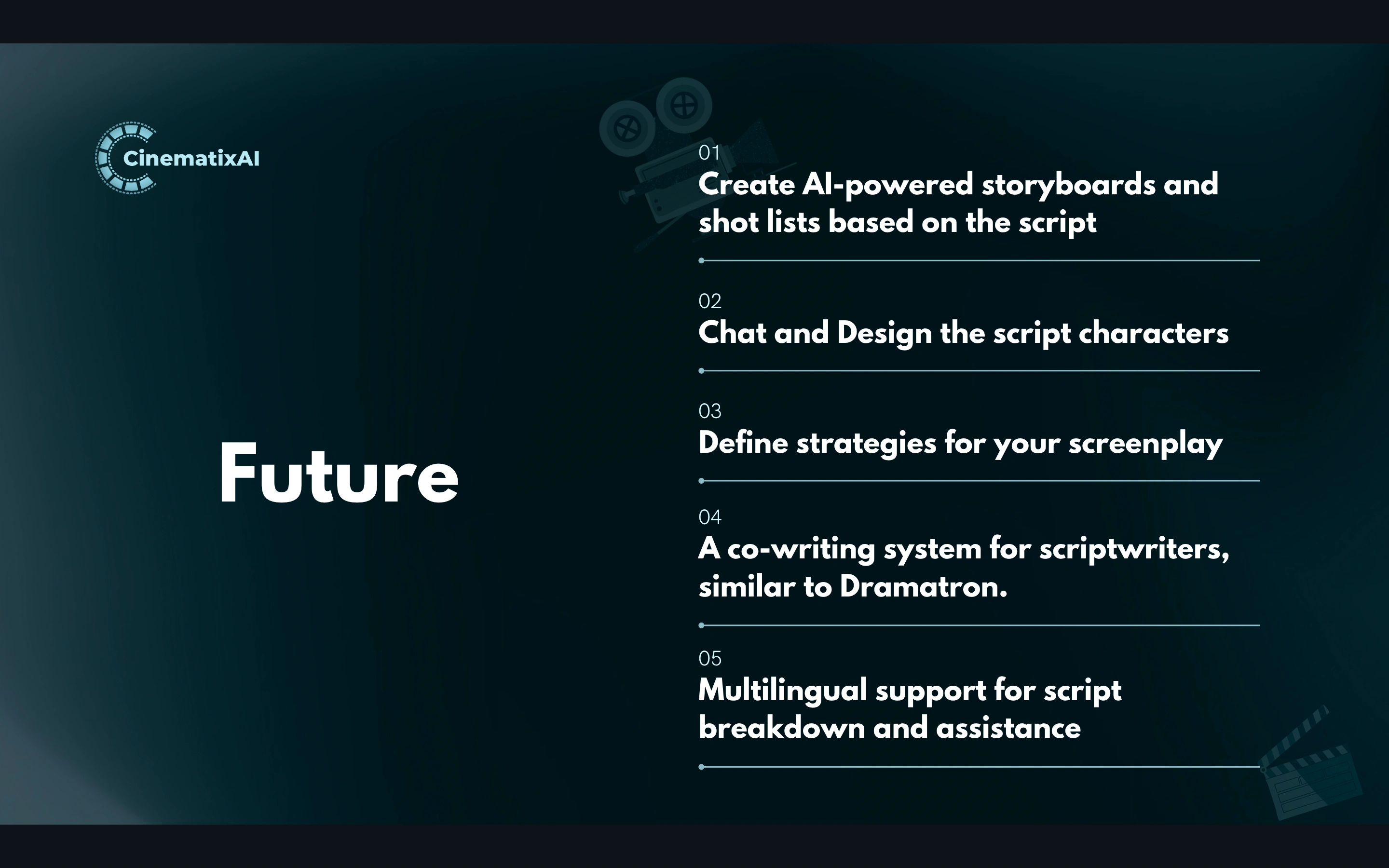 CinematixAI

Future

01
Create AI-powered storyboards and shot lists based on the script

02
Chat and Design the script characters

03
Define strategies for your screenplay

04
A co-writing system for scriptwriters, similar to Dramatron.

05
Multilingual support for script breakdown and assistance